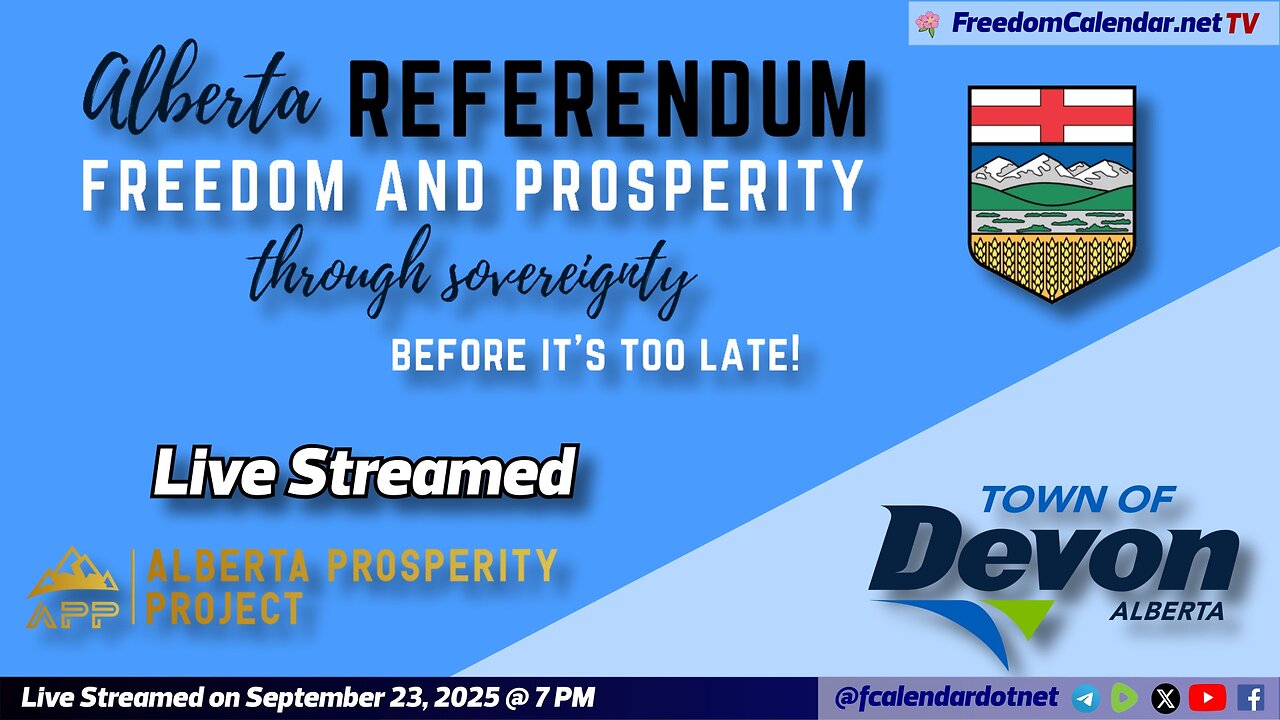 FreedomCalendar.net TV

Alberta REFERENDUM
FREEDOM AND PROSPERITY
through sovereignty
BEFORE IT'S TOO LATE!

Live Streamed

APP ALBERTA PROSPERITY PROJECT

TOWN OF
Devon
ALBERTA

Live Streamed on September 23, 2025 @ 7 PM

@fcalendardotnet